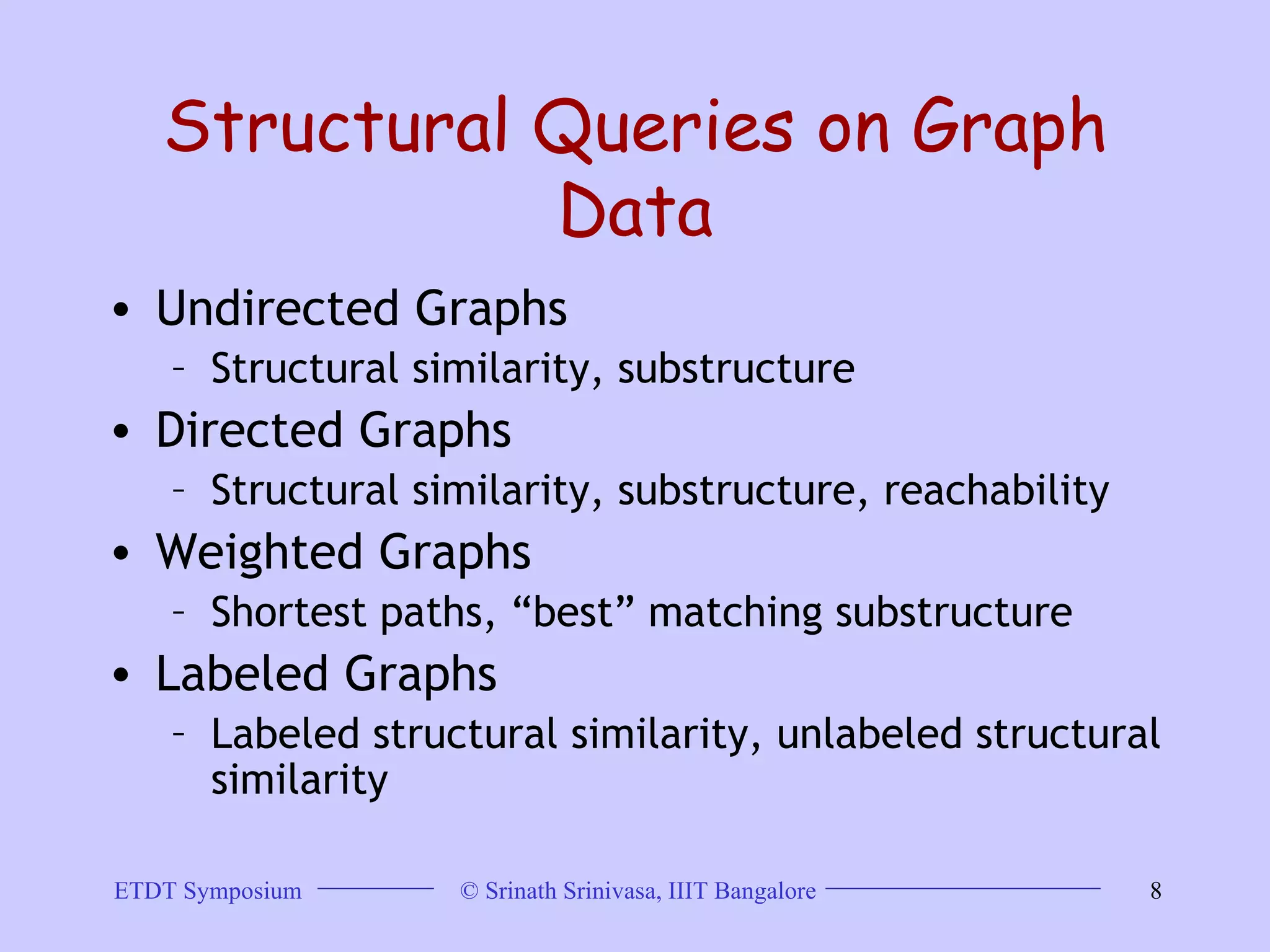 Structural Queries on Graph Data

• Undirected Graphs
 – Structural similarity, substructure
• Directed Graphs
 – Structural similarity, substructure, reachability
• Weighted Graphs
 – Shortest paths, “best” matching substructure
• Labeled Graphs
 – Labeled structural similarity, unlabeled structural similarity

ETDT Symposium © Srinath Srinivasa, IIIT Bangalore 8